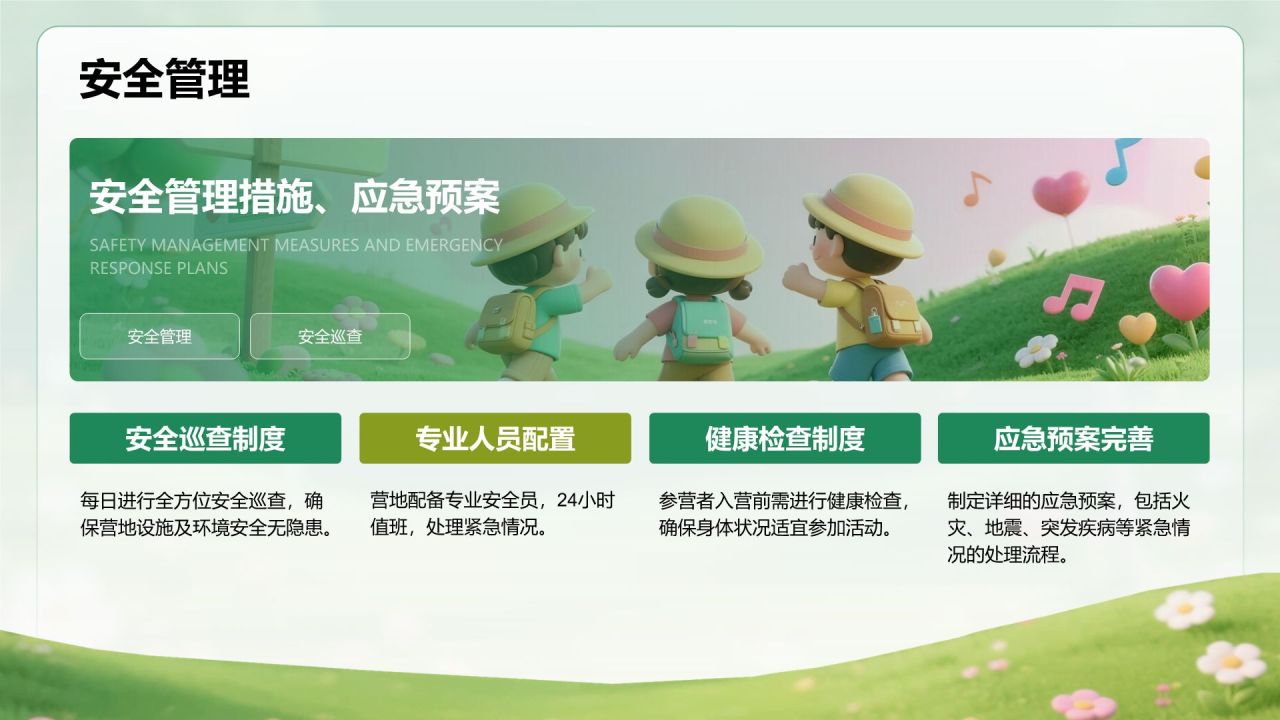 安全管理

安全管理措施、应急预案

SAFETY MANAGEMENT MEASURES AND EMERGENCY RESPONSE PLANS

安全管理

安全巡查

安全巡查制度

每日进行全方位安全巡查，确保营地设施及环境安全无隐患。

专业人员配置

营地配备专业安全员，24小时值班，处理紧急情况。

健康检查制度

参营者入营前需进行健康检查，确保身体状况适宜参加活动。

应急预案完善

制定详细的应急预案，包括火灾、地震、突发疾病等紧急情况的处理流程。